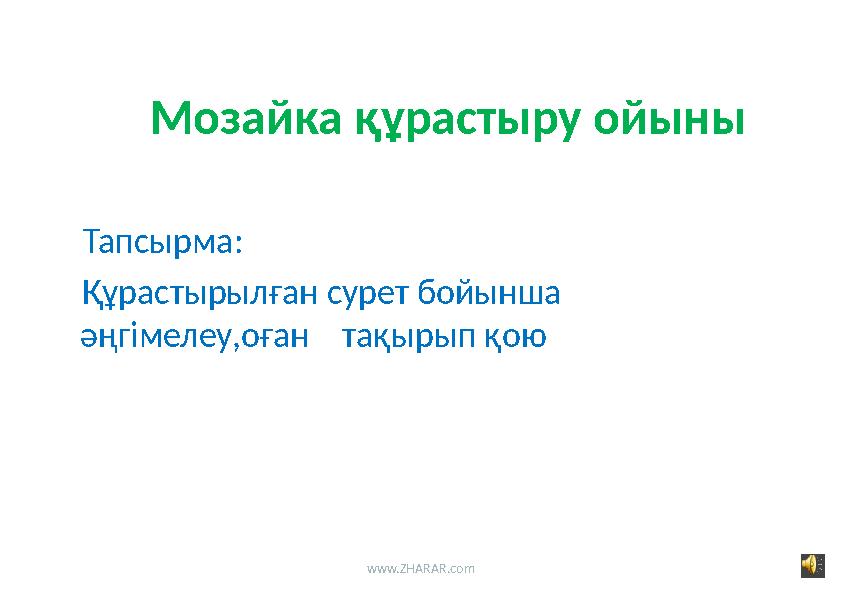 Мозайка құрастыру ойыны

Тапсырма:

Құрастырылған сурет бойынша әңгімелеу,оған тақырып қою

www.ZHARAR.com